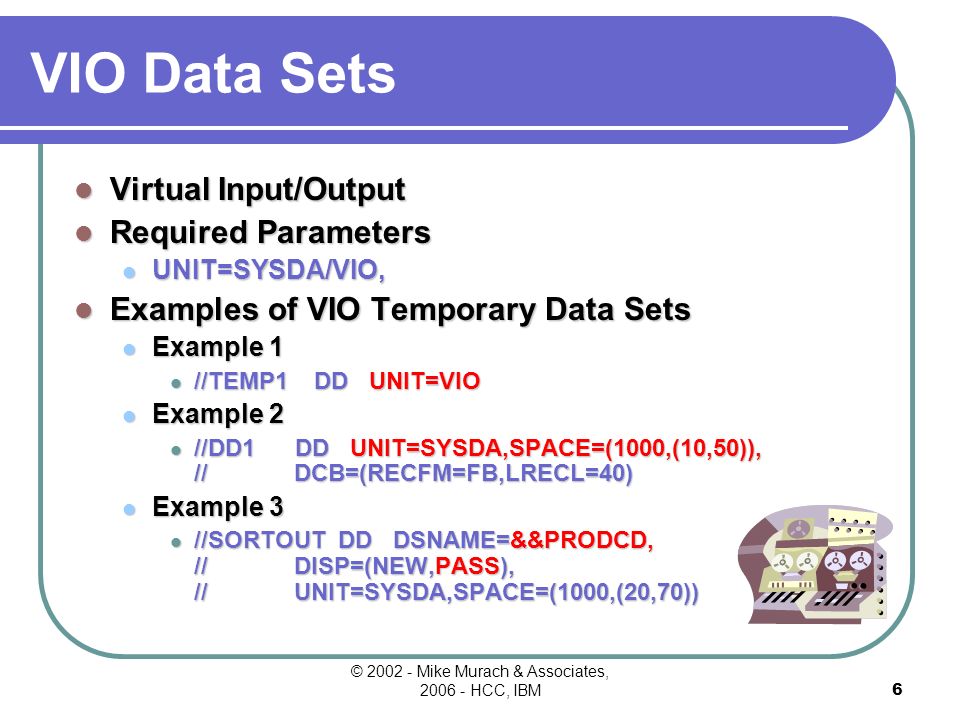 VIO Data Sets

Virtual Input/Output

Required Parameters

UNIT=SYSDA/VIO,

Examples of VIO Temporary Data Sets

Example 1

//TEMP1 DD UNIT=VIO

Example 2

//DD1 DD UNIT=SYSDA,SPACE=(1000,(10,50)),
// DCB=(RECFM=FB,LRECL=40)

Example 3

//SORTOUT DD DSNAME=&&PRODCD,
// DISP=(NEW,PASS),
// UNIT=SYSDA,SPACE=(1000,(20,70))

© 2002 - Mike Murach & Associates, 2006 - HCC, IBM

6